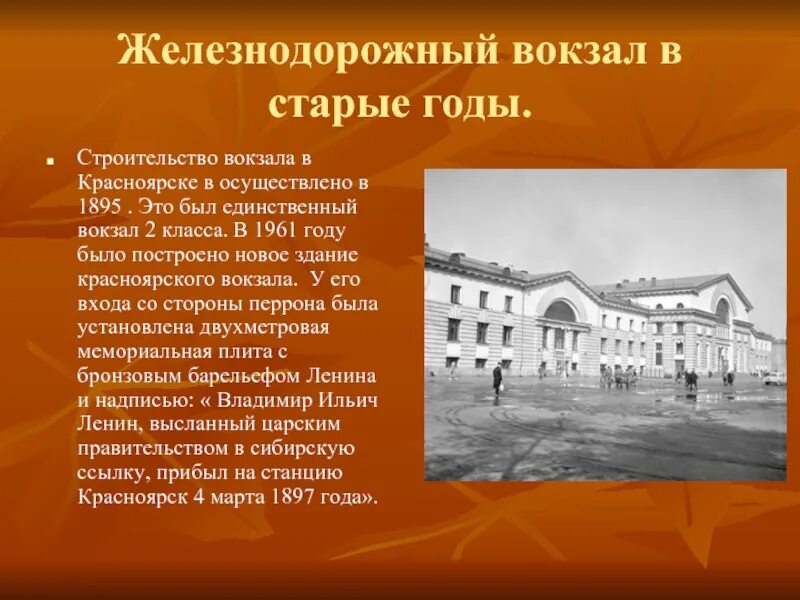 Железнодорожный вокзал в старые годы.

Строительство вокзала в Красноярске в осуществлено в 1895 . Это был единственный вокзал 2 класса. В 1961 году было построено новое здание красноярского вокзала.  У его входа со стороны перрона была установлена двухметровая мемориальная плита с бронзовым барельефом Ленина и надписью: « Владимир Ильич Ленин, высланный царским правительством в сибирскую ссылку, прибыл на станцию Красноярск 4 марта 1897 года».